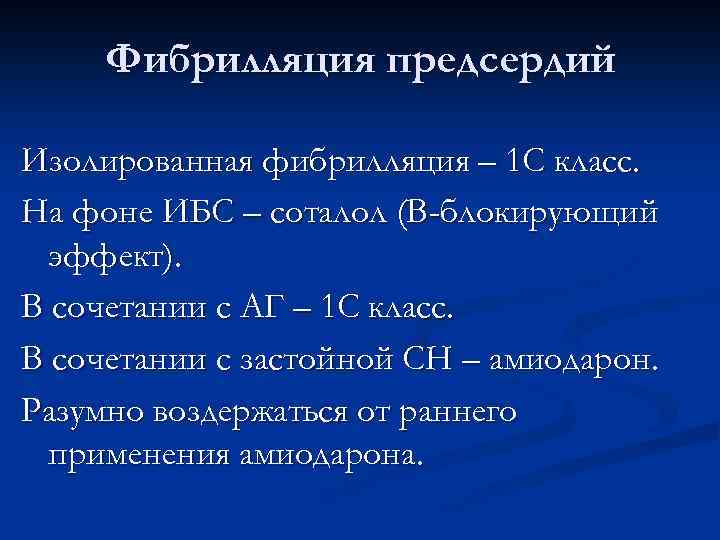 Фибрилляция предсердий

Изолированная фибрилляция – 1С класс.

На фоне ИБС – соталол (В-блокирующий эффект).

В сочетании с АГ – 1С класс.

В сочетании с застойной СН – амиодарон.

Разумно воздержаться от раннего применения амиодарона.